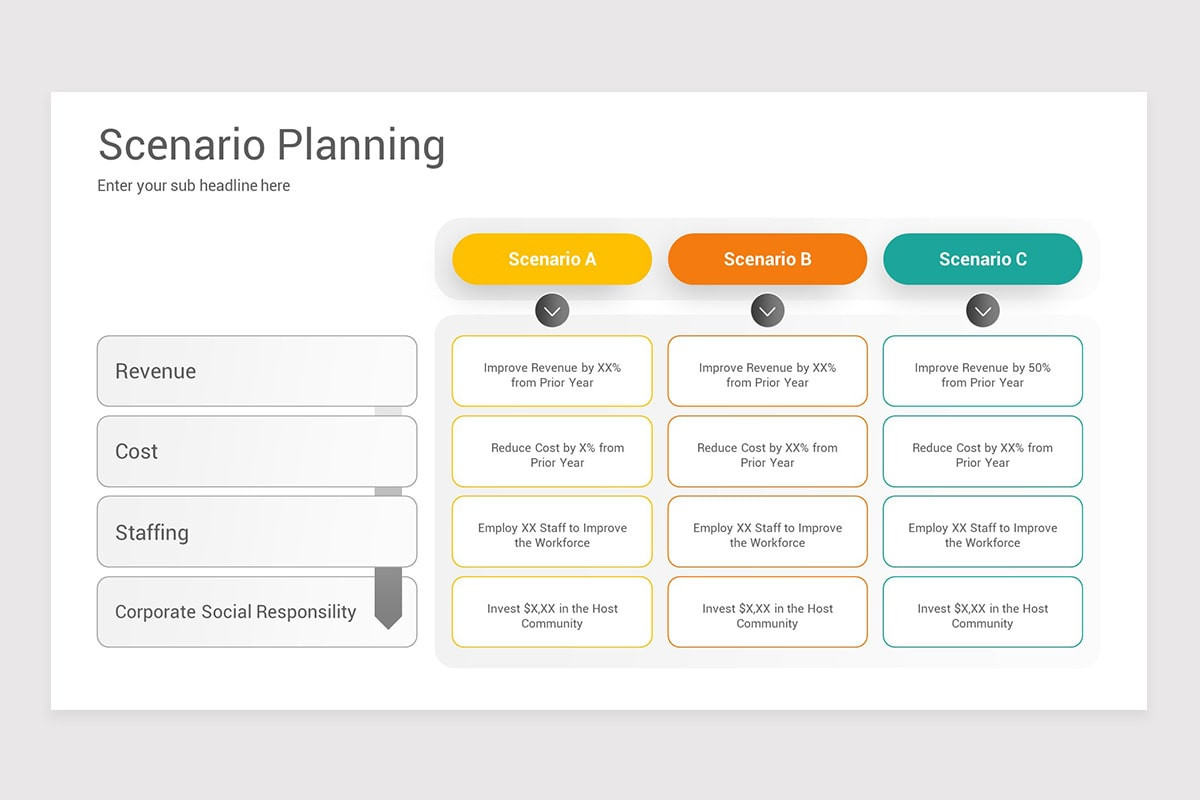 Scenario Planning

Enter your sub headline here

| | Scenario A | Scenario B | Scenario C |
|---|---|---|---|
| Revenue | Improve Revenue by XX% from Prior Year | Improve Revenue by XX% from Prior Year | Improve Revenue by 50% from Prior Year |
| Cost | Reduce Cost by X% from Prior Year | Reduce Cost by XX% from Prior Year | Reduce Cost by XX% from Prior Year |
| Staffing | Employ XX Staff to Improve the Workforce | Employ XX Staff to Improve the Workforce | Employ XX Staff to Improve the Workforce |
| Corporate Social Responsibility | Invest \$X,XX in the Host Community | Invest \$X,XX in the Host Community | Invest \$X,XX in the Host Community |